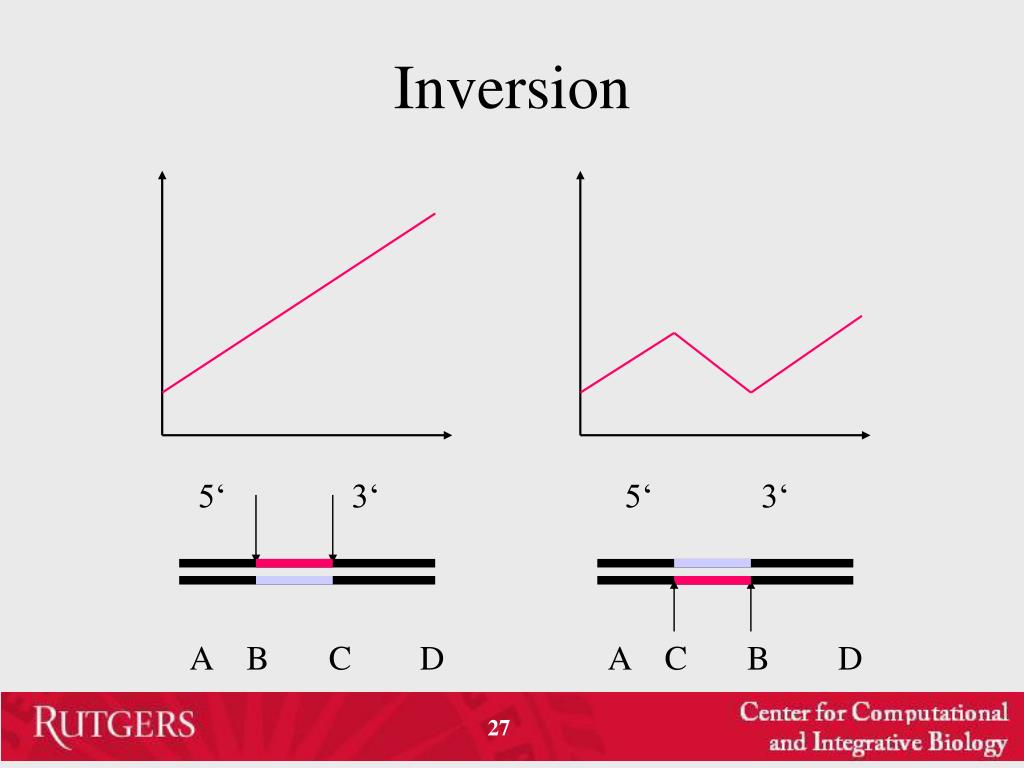 Inversion

5‘ 3‘

A B C D

5‘ 3‘

A C B D

RUTGERS

27

Center for Computational and Integrative Biology